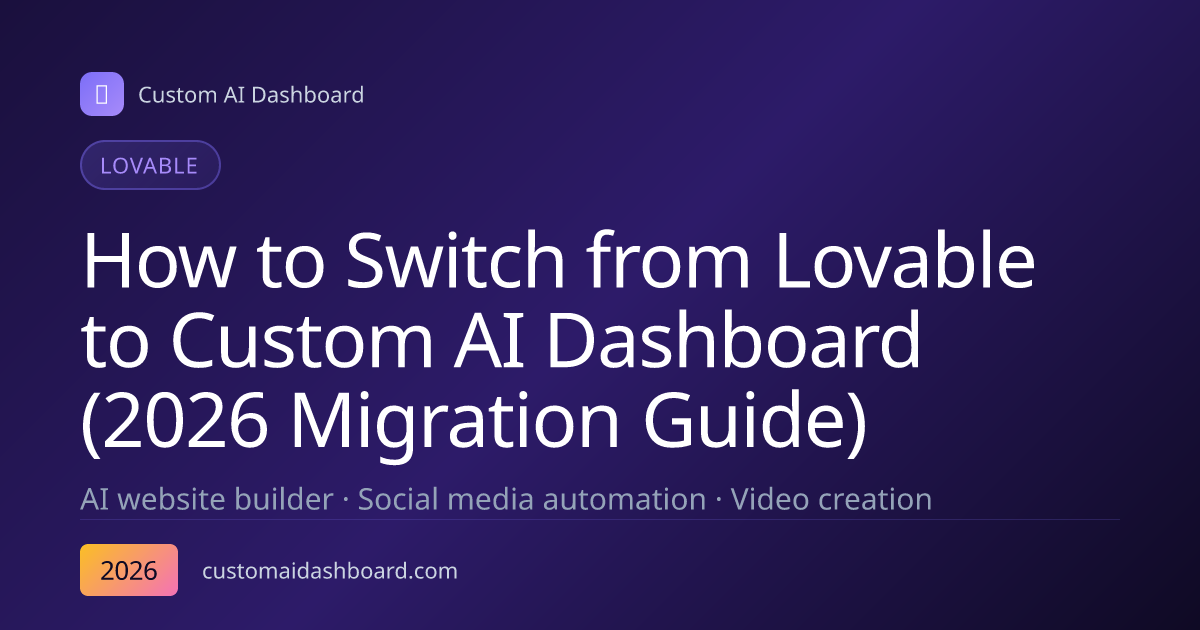 Custom AI Dashboard

LOVABLE

How to Switch from Lovable to Custom AI Dashboard (2026 Migration Guide)

AI website builder · Social media automation · Video creation

2026

customaidashboard.com